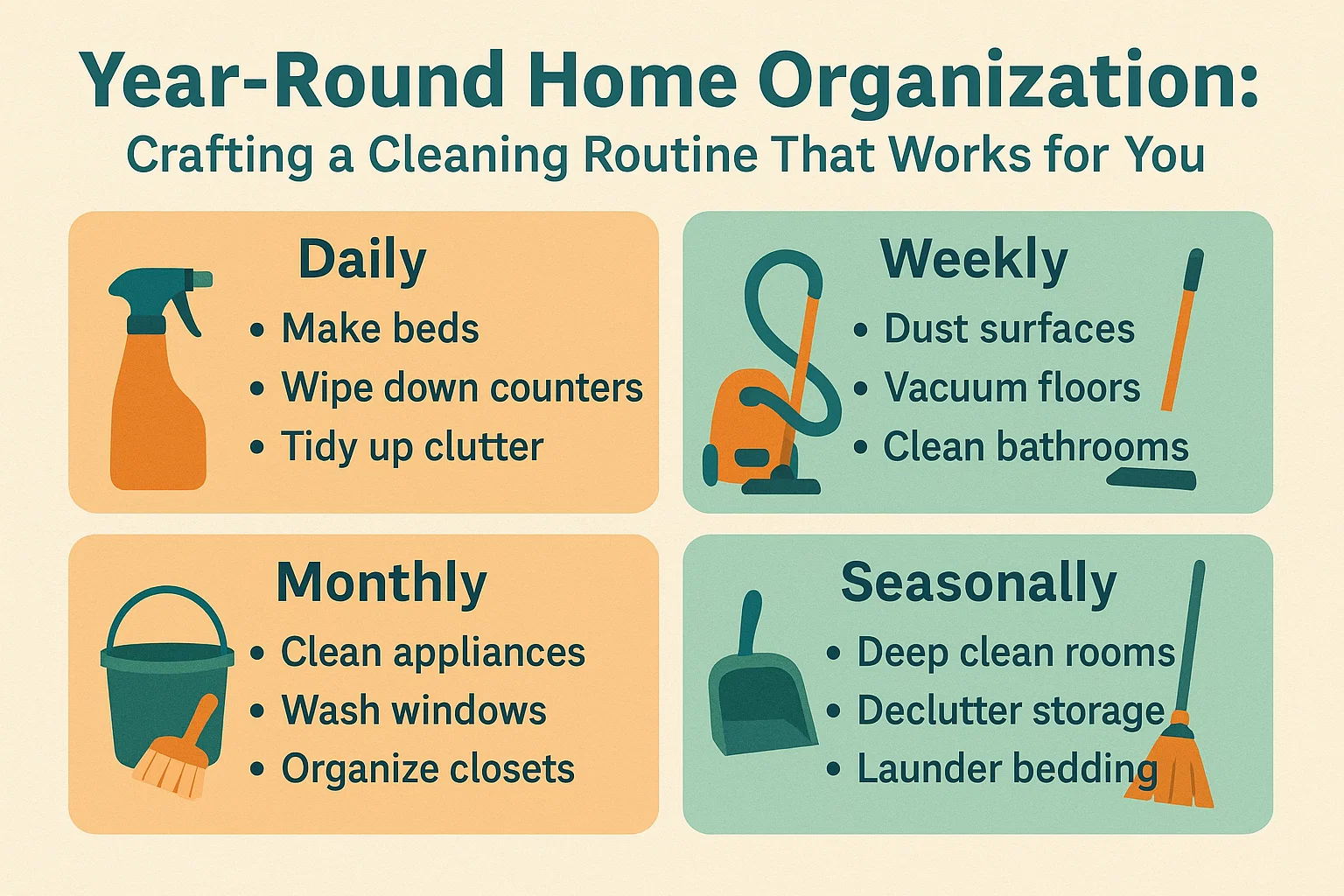 Year-Round Home Organization:
Crafting a Cleaning Routine That Works for You

Daily
• Make beds
• Wipe down counters
• Tidy up clutter

Weekly
• Dust surfaces
• Vacuum floors
• Clean bathrooms

Monthly
• Clean appliances
• Wash windows
• Organize closets

Seasonally
• Deep clean rooms
• Declutter storage
• Launder bedding